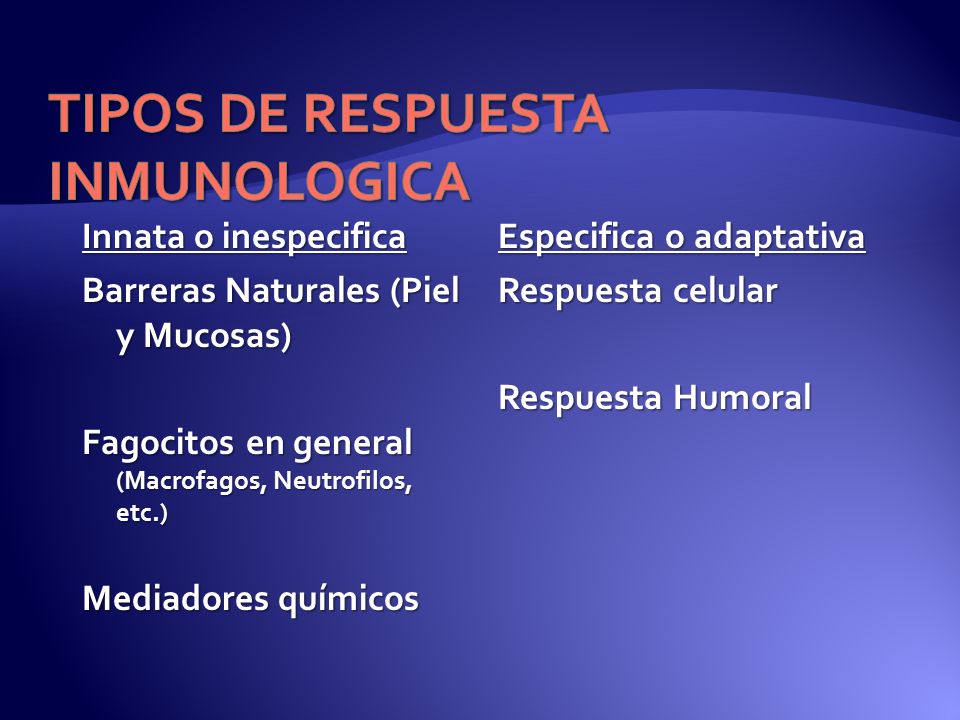 TIPOS DE RESPUESTA INMUNOLOGICA

Innata o inespecifica

Barreras Naturales (Piel y Mucosas)

Fagocitos en general (Macrofagos, Neutrofilos, etc.)

Mediadores químicos

Especifica o adaptativa

Respuesta celular

Respuesta Humoral